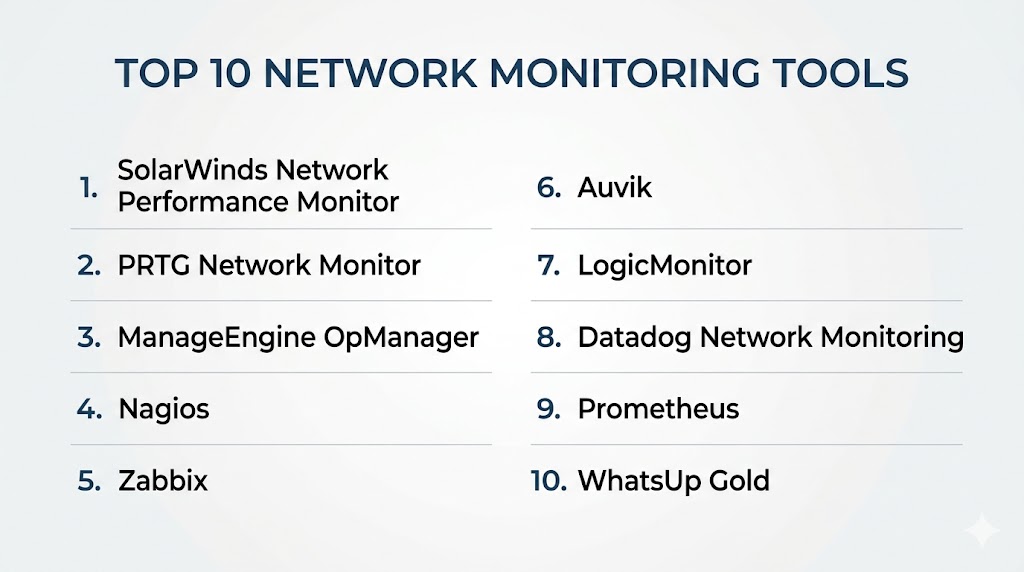 TOP 10 NETWORK MONITORING TOOLS

1. SolarWinds Network Performance Monitor
2. PRTG Network Monitor
3. ManageEngine OpManager
4. Nagios
5. Zabbix

6. Auvik
7. LogicMonitor
8. Datadog Network Monitoring
9. Prometheus
10. WhatsUp Gold